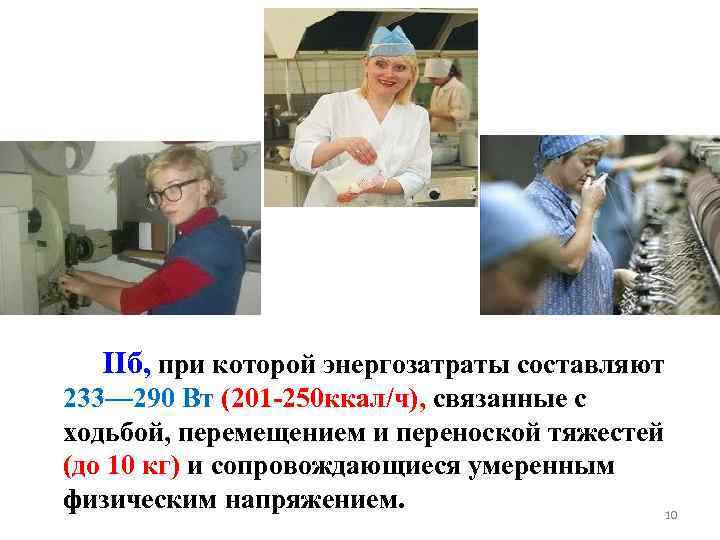 IIб, при которой энергозатраты составляют 233—290 Вт (201-250ккал/ч), связанные с ходьбой, перемещением и переноской тяжестей (до 10 кг) и сопровождающиеся умеренным физическим напряжением.

10